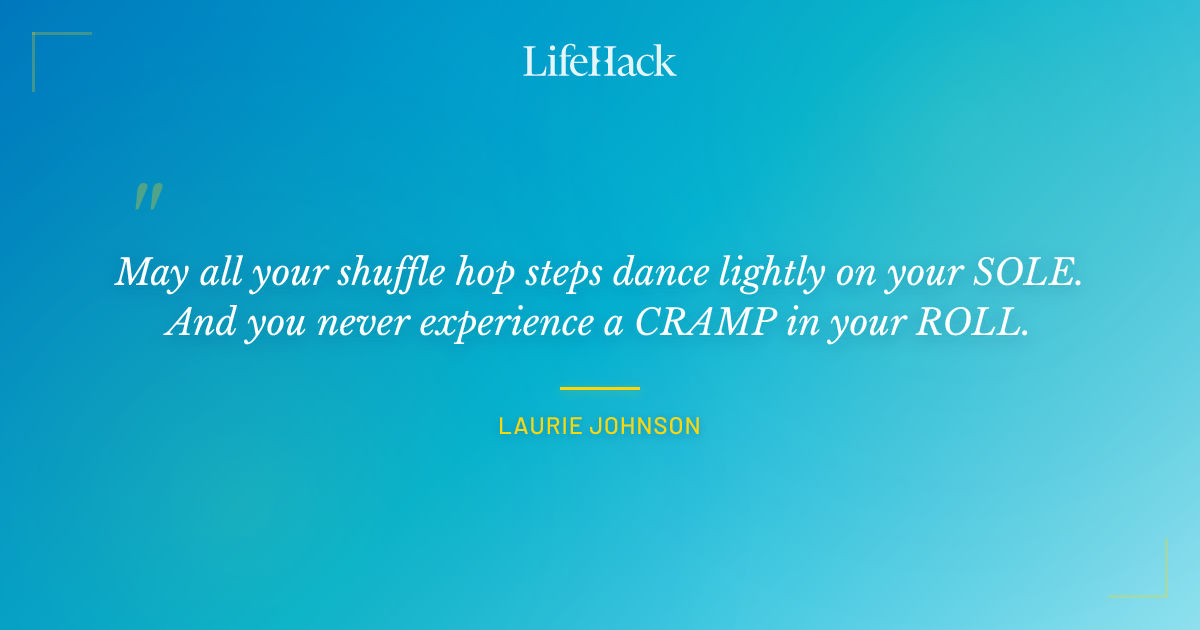 LifeHack

"

May all your shuffle hop steps dance lightly on your SOLE. And you never experience a CRAMP in your ROLL.

LAURIE JOHNSON